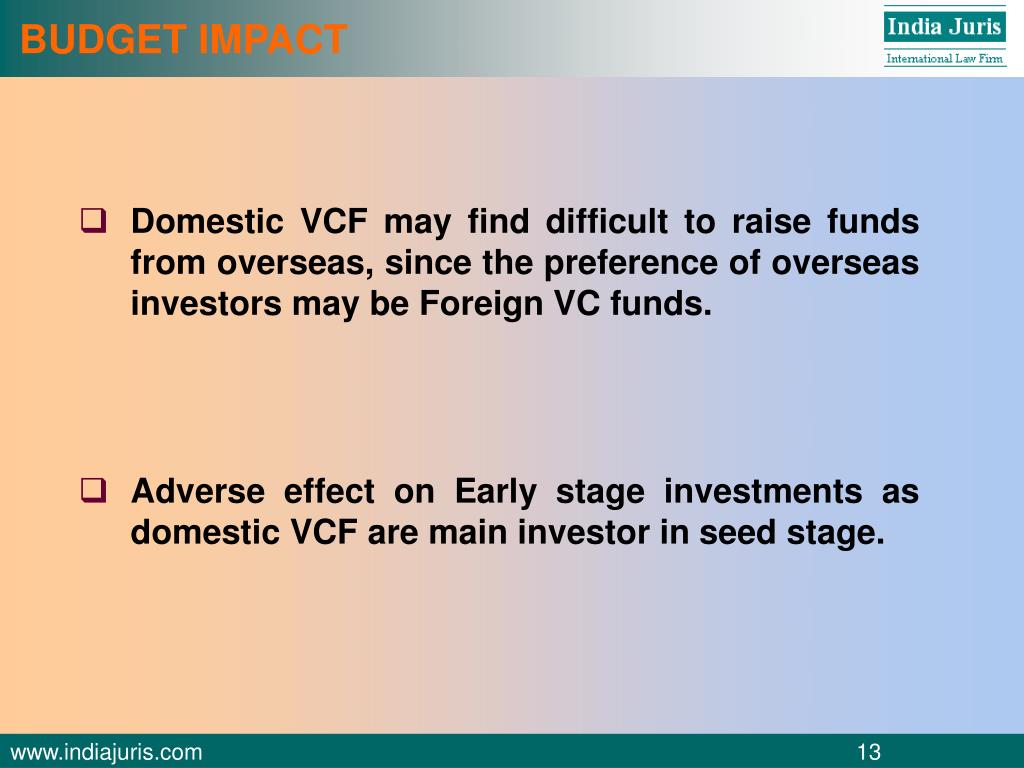 BUDGET IMPACT

India Juris
International Law Firm

❑ Domestic VCF may find difficult to raise funds from overseas, since the preference of overseas investors may be Foreign VC funds.

❑ Adverse effect on Early stage investments as domestic VCF are main investor in seed stage.

www.indiajuris.com

13